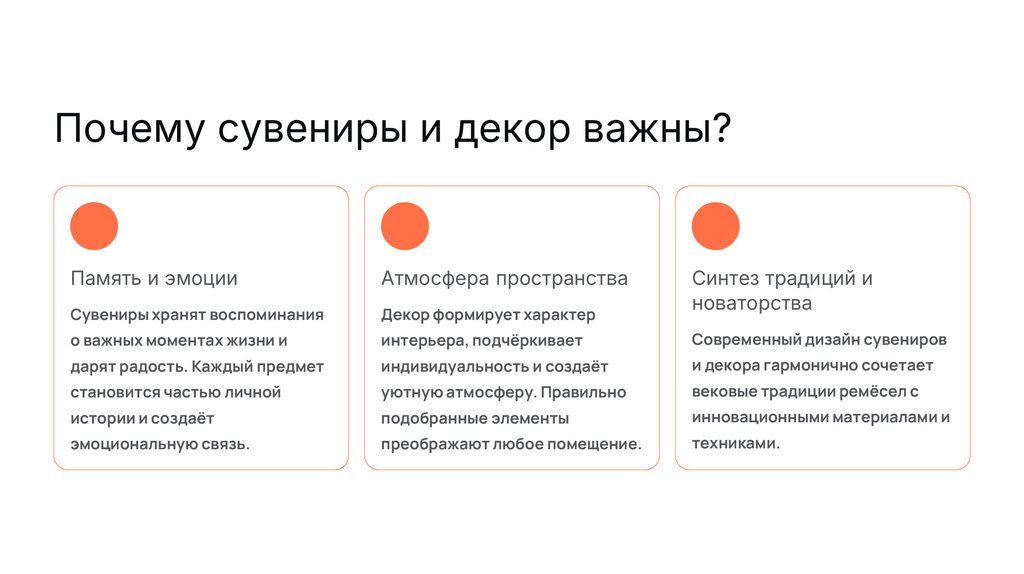 Почему сувениры и декор важны?

Память и эмоции

Сувениры хранят воспоминания о важных моментах жизни и дарят радость. Каждый предмет становится частью личной истории и создаёт эмоциональную связь.

Атмосфера пространства

Декор формирует характер интерьера, подчёркивает индивидуальность и создаёт уютную атмосферу. Правильно подобранные элементы преображают любое помещение.

Синтез традиций и новаторства

Современный дизайн сувениров и декора гармонично сочетает вековые традиции ремёсел с инновационными материалами и техниками.